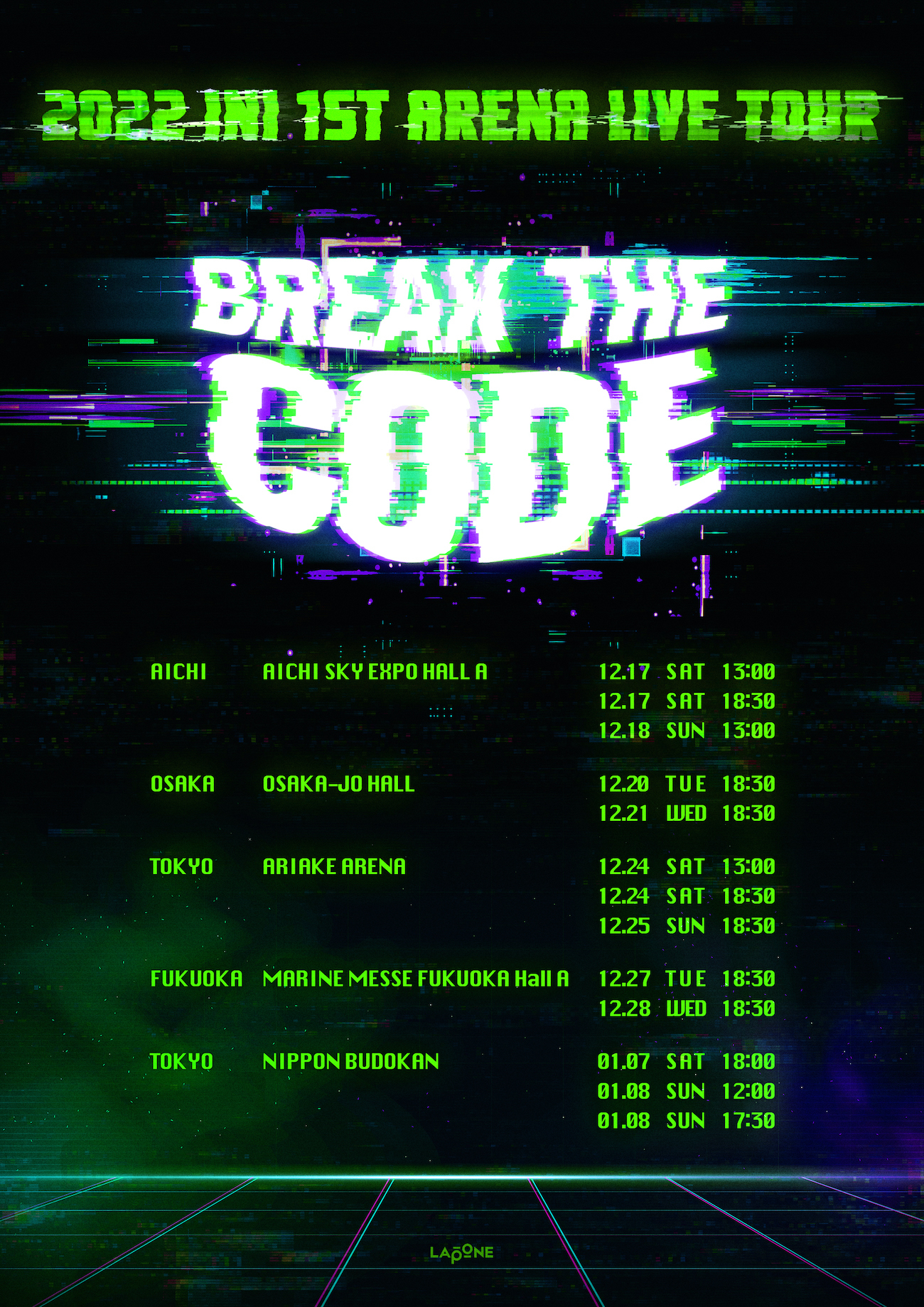 2022 INI 1ST ARENA LIVE TOUR

BREAK THE CODE

| | | | | |
|---|---|---|---|---|
| AICHI | AICHI SKY EXPO HALL A | 12.17 | SAT | 13:00 |
| | | 12.17 | SAT | 18:30 |
| | | 12.18 | SUN | 13:00 |
| OSAKA | OSAKA-JO HALL | 12.20 | TUE | 18:30 |
| | | 12.21 | WED | 18:30 |
| TOKYO | ARIAKE ARENA | 12.24 | SAT | 13:00 |
| | | 12.24 | SAT | 18:30 |
| | | 12.25 | SUN | 18:30 |
| FUKUOKA | MARINE MESSE FUKUOKA Hall A | 12.27 | TUE | 18:30 |
| | | 12.28 | WED | 18:30 |
| TOKYO | NIPPON BUDOKAN | 01.07 | SAT | 18:00 |
| | | 01.08 | SUN | 12:00 |
| | | 01.08 | SUN | 17:30 |

LAPONE